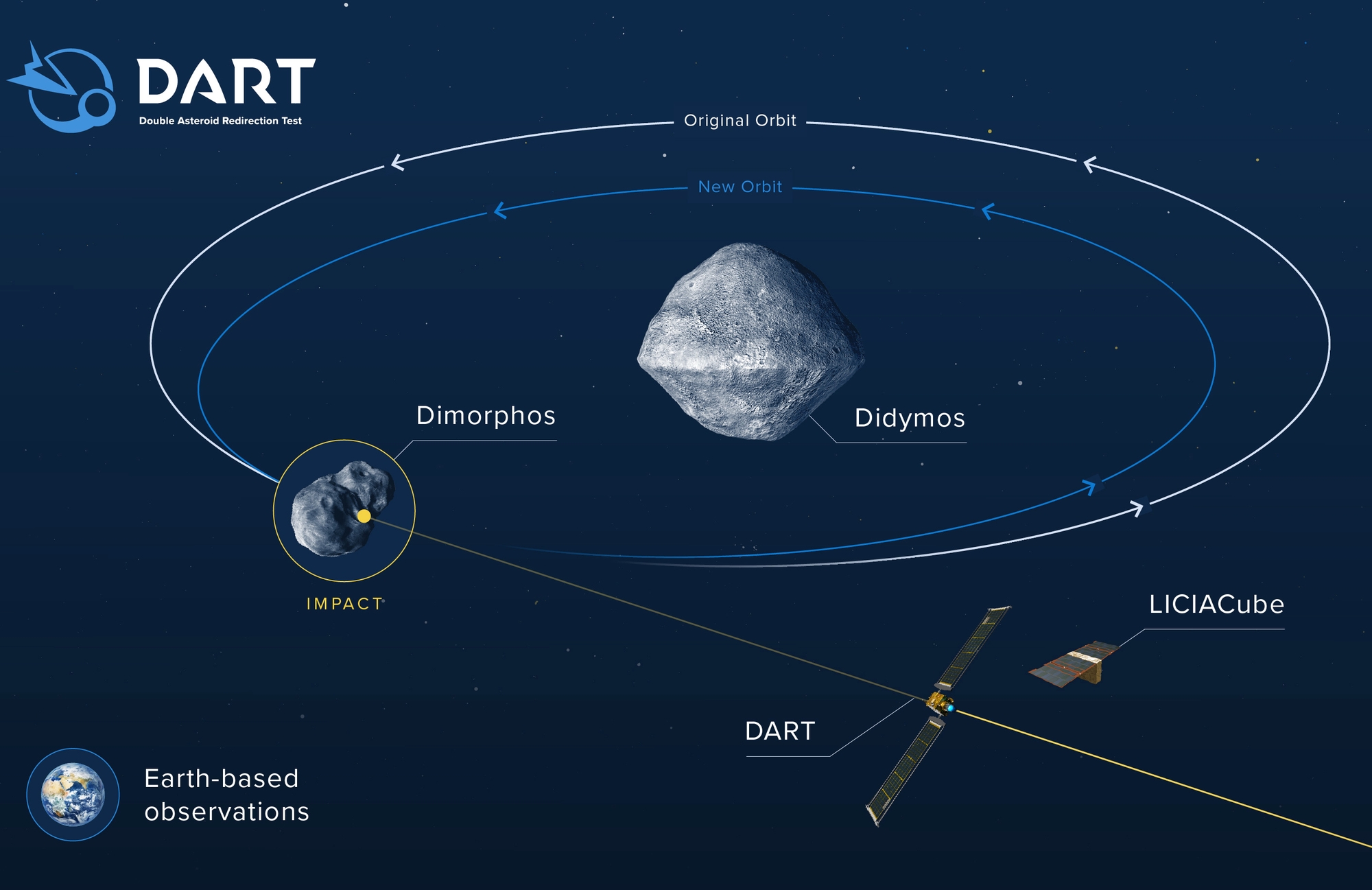 DART
Double Asteroid Redirection Test

Original Orbit

New Orbit

Dimorphos

Didymos

IMPACT

LICIACube

DART

Earth-based observations